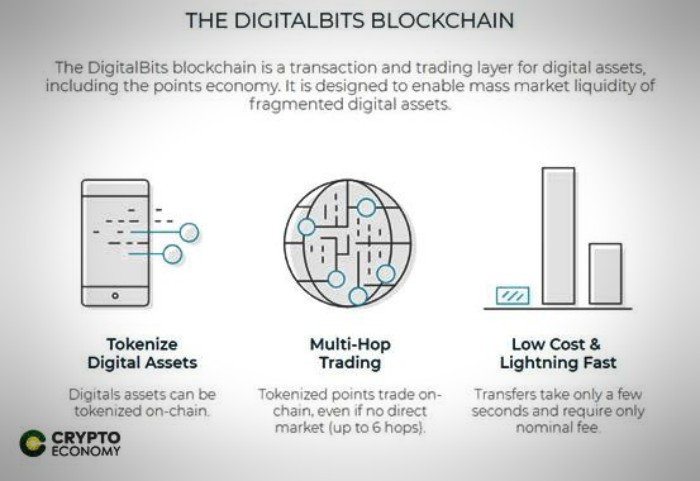 THE DIGITALBITS BLOCKCHAIN

The DigitalBits blockchain is a transaction and trading layer for digital assets, including the points economy. It is designed to enable mass market liquidity of fragmented digital assets.

Tokenize Digital Assets

Digitals assets can be tokenized on-chain.

Multi-Hop Trading

Tokenized points trade on-chain, even if no direct market (up to 6 hops).

Low Cost & Lightning Fast

Transfers take only a few seconds and require only nominal fee.

CRYPTO ECONOMY